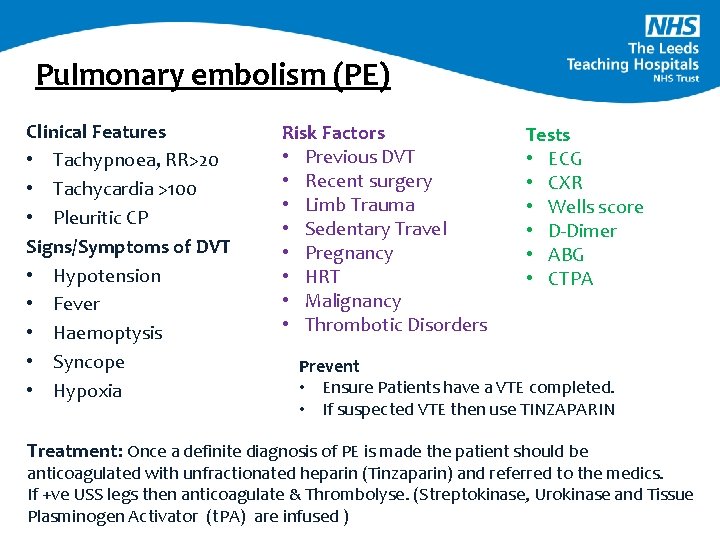 NHS
The Leeds Teaching Hospitals
NHS Trust

Pulmonary embolism (PE)

Clinical Features
• Tachypnoea, RR>20
• Tachycardia >100
• Pleuritic CP
Signs/Symptoms of DVT
• Hypotension
• Fever
• Haemoptysis
• Syncope
• Hypoxia

Risk Factors
• Previous DVT
• Recent surgery
• Limb Trauma
• Sedentary Travel
• Pregnancy
• HRT
• Malignancy
• Thrombotic Disorders

Tests
• ECG
• CXR
• Wells score
• D-Dimer
• ABG
• CTPA

Prevent
• Ensure Patients have a VTE completed.
• If suspected VTE then use TINZAPARIN

Treatment: Once a definite diagnosis of PE is made the patient should be anticoagulated with unfractionated heparin (Tinzaparin) and referred to the medics.
If +ve USS legs then anticoagulate & Thrombolyse. (Streptokinase, Urokinase and Tissue Plasminogen Activator (tPA) are infused )